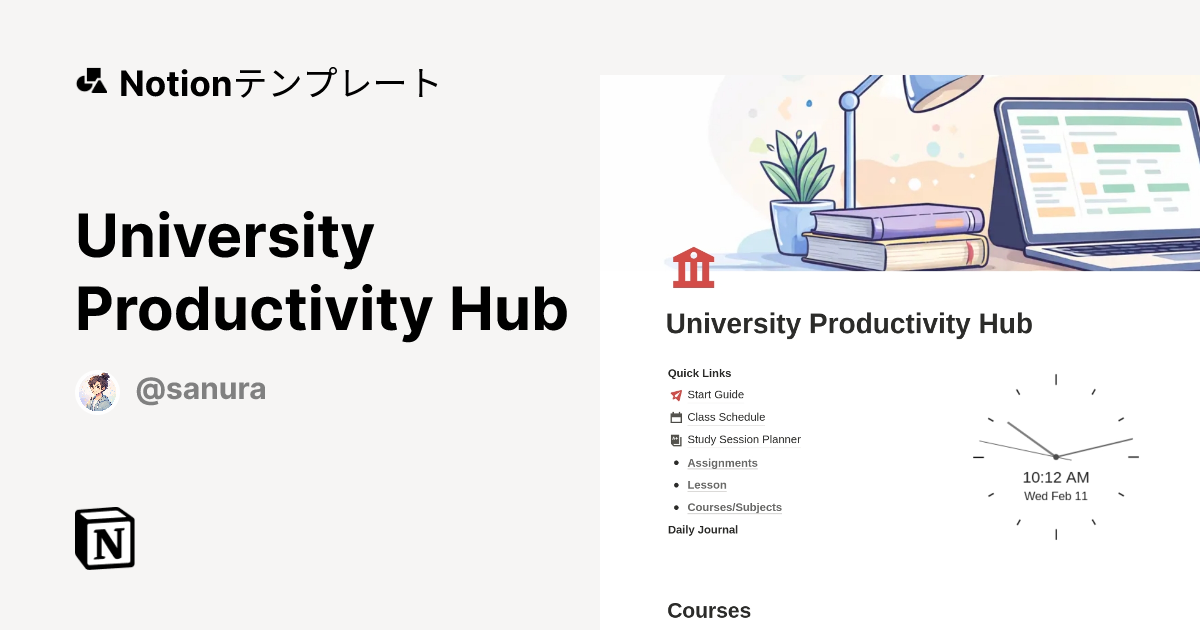 Notionテンプレート

University Productivity Hub

@sanura

N

University Productivity Hub

Quick Links
Start Guide
Class Schedule
Study Session Planner
- Assignments
- Lesson
- Courses/Subjects
Daily Journal

10:12 AM
Wed Feb 11

Courses